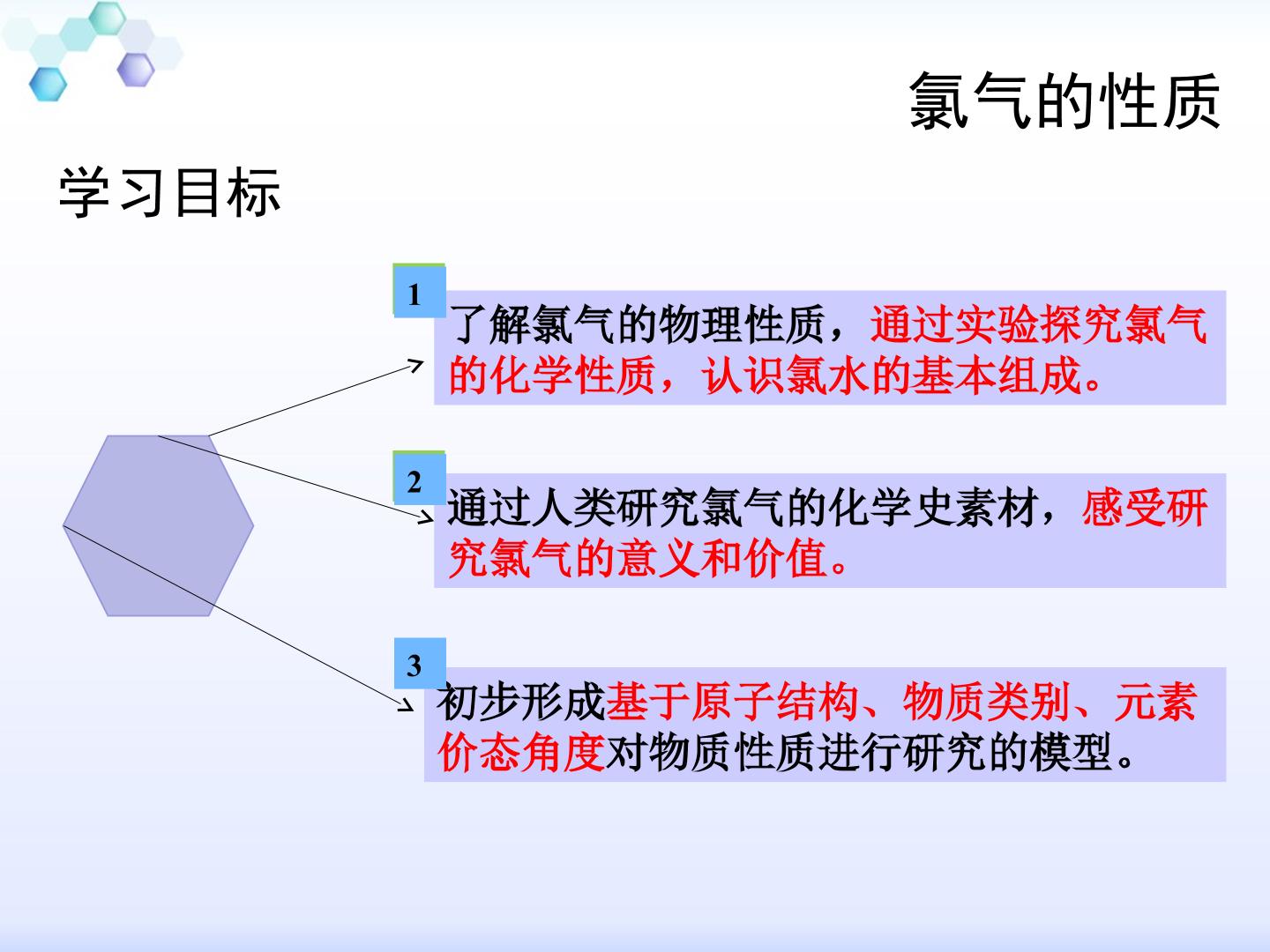 氯气的性质

学习目标

1

了解氯气的物理性质，通过实验探究氯气的化学性质，认识氯水的基本组成。

2

通过人类研究氯气的化学史素材，感受研究氯气的意义和价值。

3

初步形成基于原子结构、物质类别、元素价态角度对物质性质进行研究的模型。